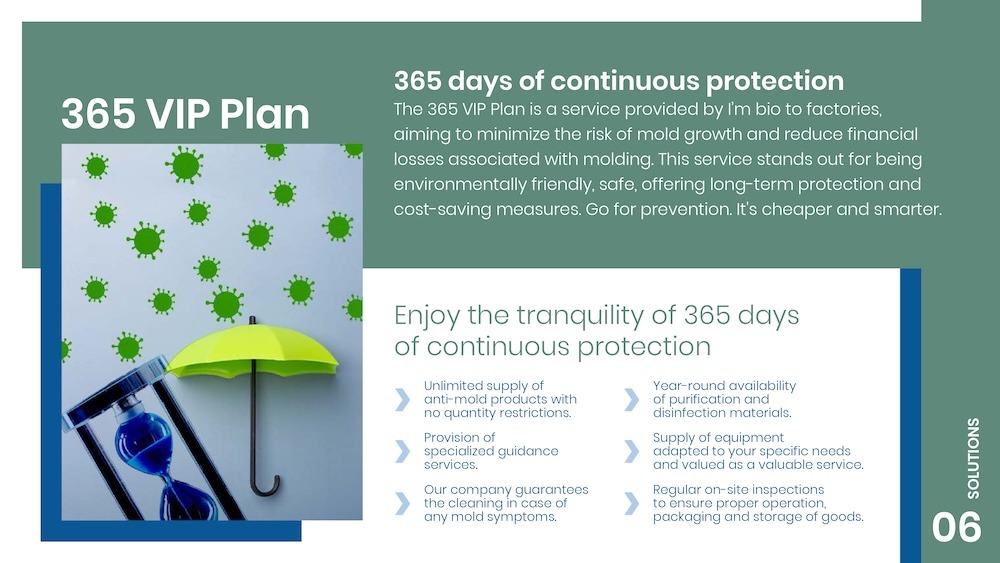 365 VIP Plan

365 days of continuous protection

The 365 VIP Plan is a service provided by I'm bio to factories, aiming to minimize the risk of mold growth and reduce financial losses associated with molding. This service stands out for being environmentally friendly, safe, offering long-term protection and cost-saving measures. Go for prevention. It's cheaper and smarter.

Enjoy the tranquility of 365 days of continuous protection

Unlimited supply of anti-mold products with no quantity restrictions.

Provision of specialized guidance services.

Our company guarantees the cleaning in case of any mold symptoms.

Year-round availability of purification and disinfection materials.

Supply of equipment adapted to your specific needs and valued as a valuable service.

Regular on-site inspections to ensure proper operation, packaging and storage of goods.

SOLUTIONS

06